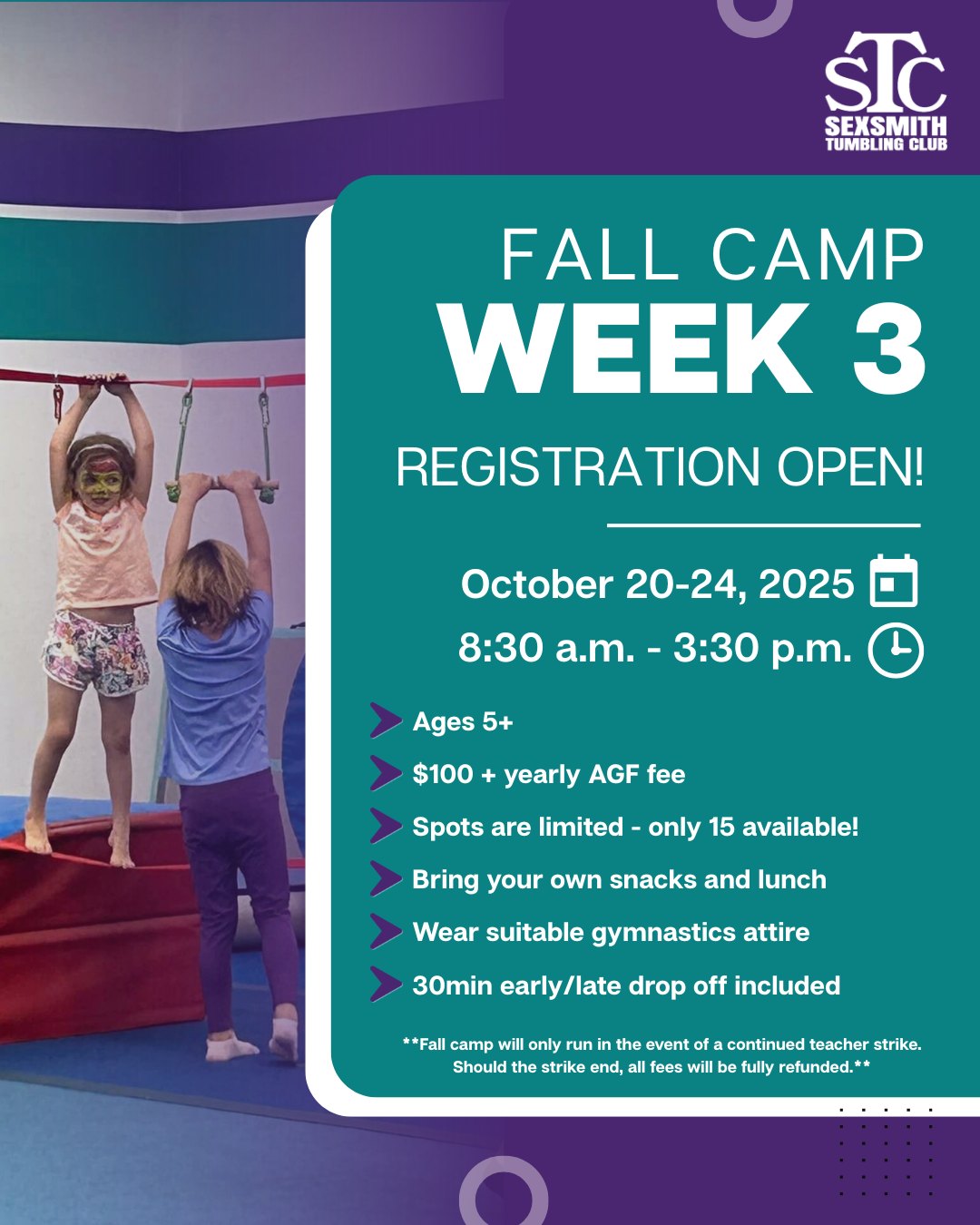 STC
SEXSMITH TUMBLING CLUB

FALL CAMP
WEEK 3
REGISTRATION OPEN!

October 20-24, 2025
8:30 a.m. - 3:30 p.m.

Ages 5+
$100 + yearly AGF fee
Spots are limited - only 15 available!
Bring your own snacks and lunch
Wear suitable gymnastics attire
30min early/late drop off included

**Fall camp will only run in the event of a continued teacher strike. Should the strike end, all fees will be fully refunded.**